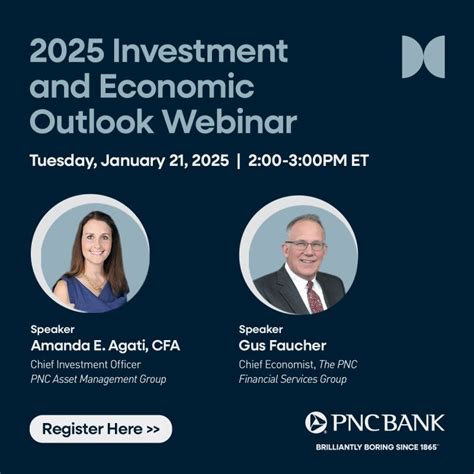 2025 Investment and Economic Outlook Webinar

Tuesday, January 21, 2025 | 2:00-3:00PM ET

Speaker
Amanda E. Agati, CFA
Chief Investment Officer
PNC Asset Management Group

Speaker
Gus Faucher
Chief Economist, The PNC Financial Services Group

Register Here >>

PNC BANK
BRILLIANTLY BORING SINCE 1865